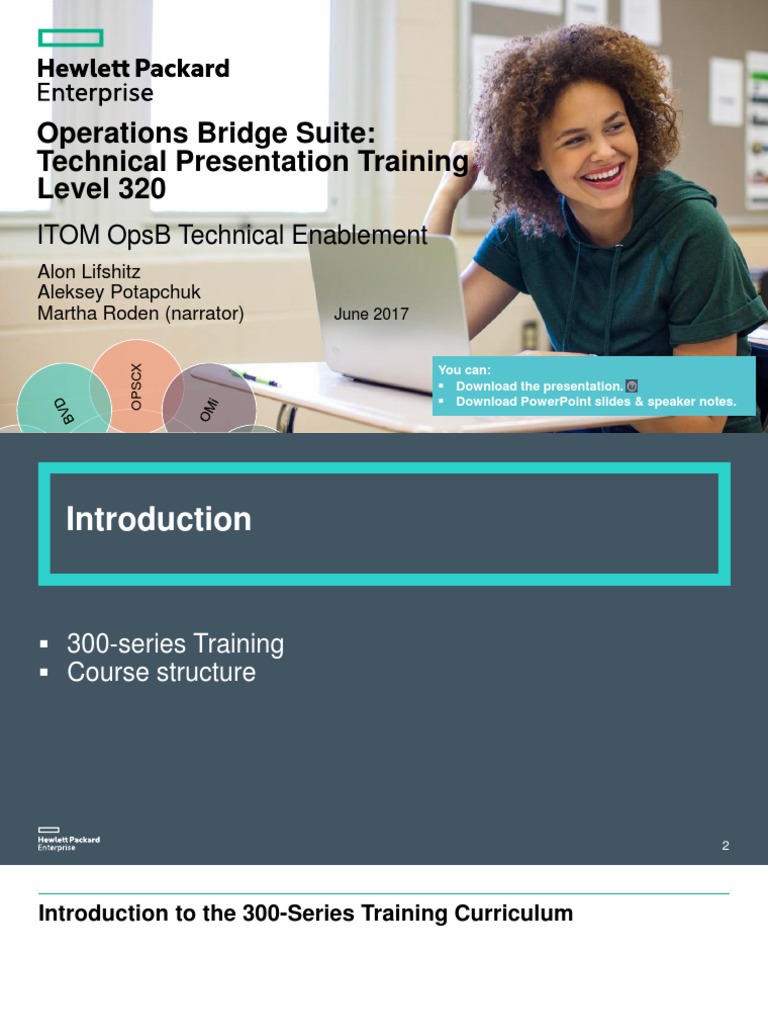 Hewlett Packard Enterprise

Operations Bridge Suite: Technical Presentation Training Level 320

ITOM OpsB Technical Enablement

Alon Lifshitz
Aleksey Potapchuk
Martha Roden (narrator)

June 2017

BVD
OPSCX
OMi

You can:
▪ Download the presentation.
▪ Download PowerPoint slides & speaker notes.

Introduction

▪ 300-series Training
▪ Course structure

Hewlett Packard Enterprise

2

Introduction to the 300-Series Training Curriculum